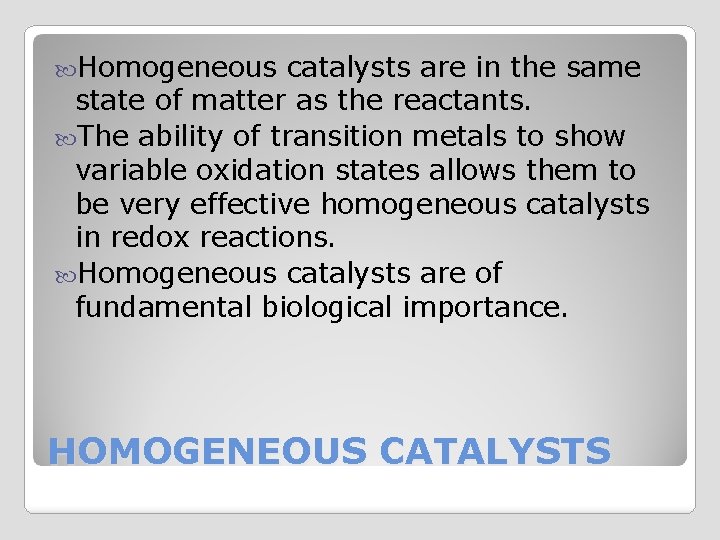 Homogeneous catalysts are in the same state of matter as the reactants.

The ability of transition metals to show variable oxidation states allows them to be very effective homogeneous catalysts in redox reactions.

Homogeneous catalysts are of fundamental biological importance.

HOMOGENEOUS CATALYSTS